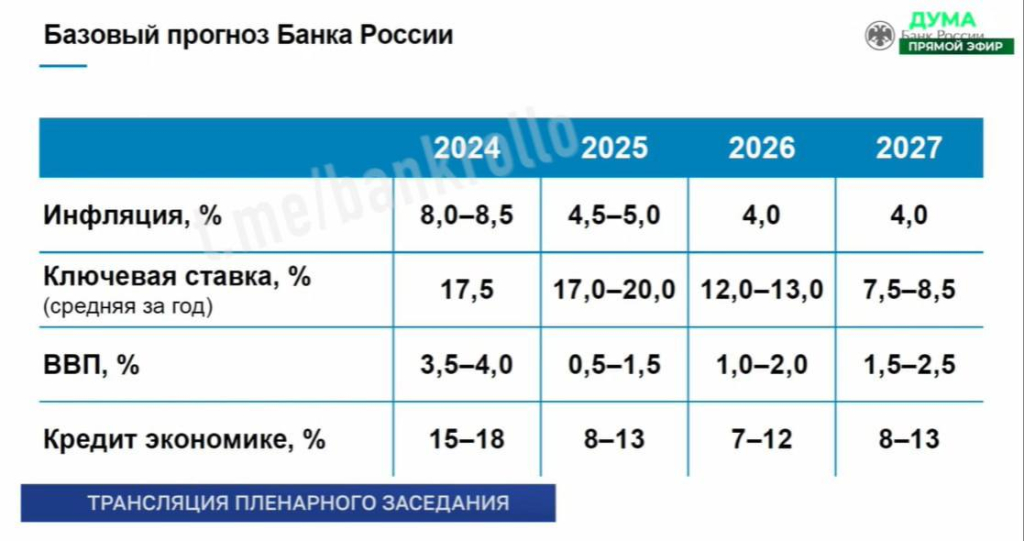 Базовый прогноз Банка России

ДУМА
Банк России
ПРЯМОЙ ЭФИР

t.me/bankrollo

|  | 2024 | 2025 | 2026 | 2027 |
|---|---|---|---|---|
| Инфляция, % | 8,0–8,5 | 4,5–5,0 | 4,0 | 4,0 |
| Ключевая ставка, % (средняя за год) | 17,5 | 17,0–20,0 | 12,0–13,0 | 7,5–8,5 |
| ВВП, % | 3,5–4,0 | 0,5–1,5 | 1,0–2,0 | 1,5–2,5 |
| Кредит экономике, % | 15–18 | 8–13 | 7–12 | 8–13 |

ТРАНСЛЯЦИЯ ПЛЕНАРНОГО ЗАСЕДАНИЯ